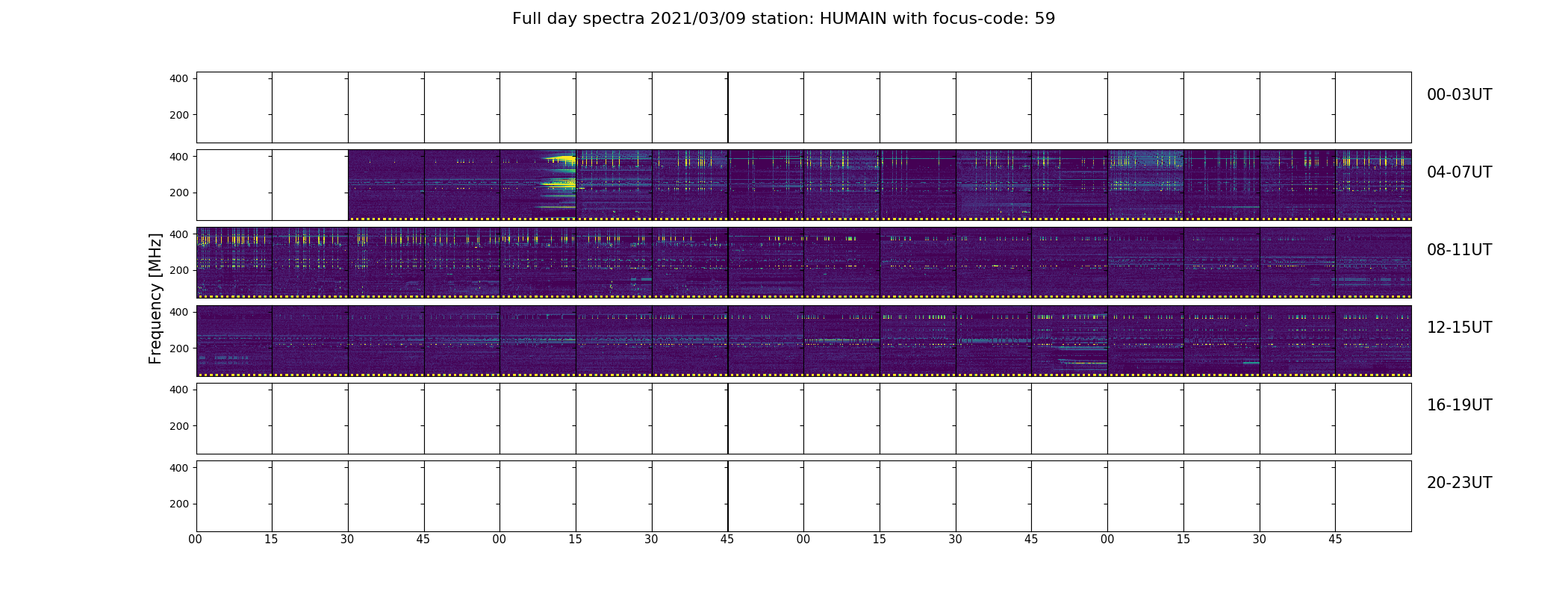 Full day spectra 2021/03/09 station: HUMAIN with focus-code: 59

Frequency [MHz]

400
200
00-03UT

400
200
04-07UT

400
200
08-11UT

400
200
12-15UT

400
200
16-19UT

400
200
20-23UT

00 15 30 45 00 15 30 45 00 15 30 45 00 15 30 45